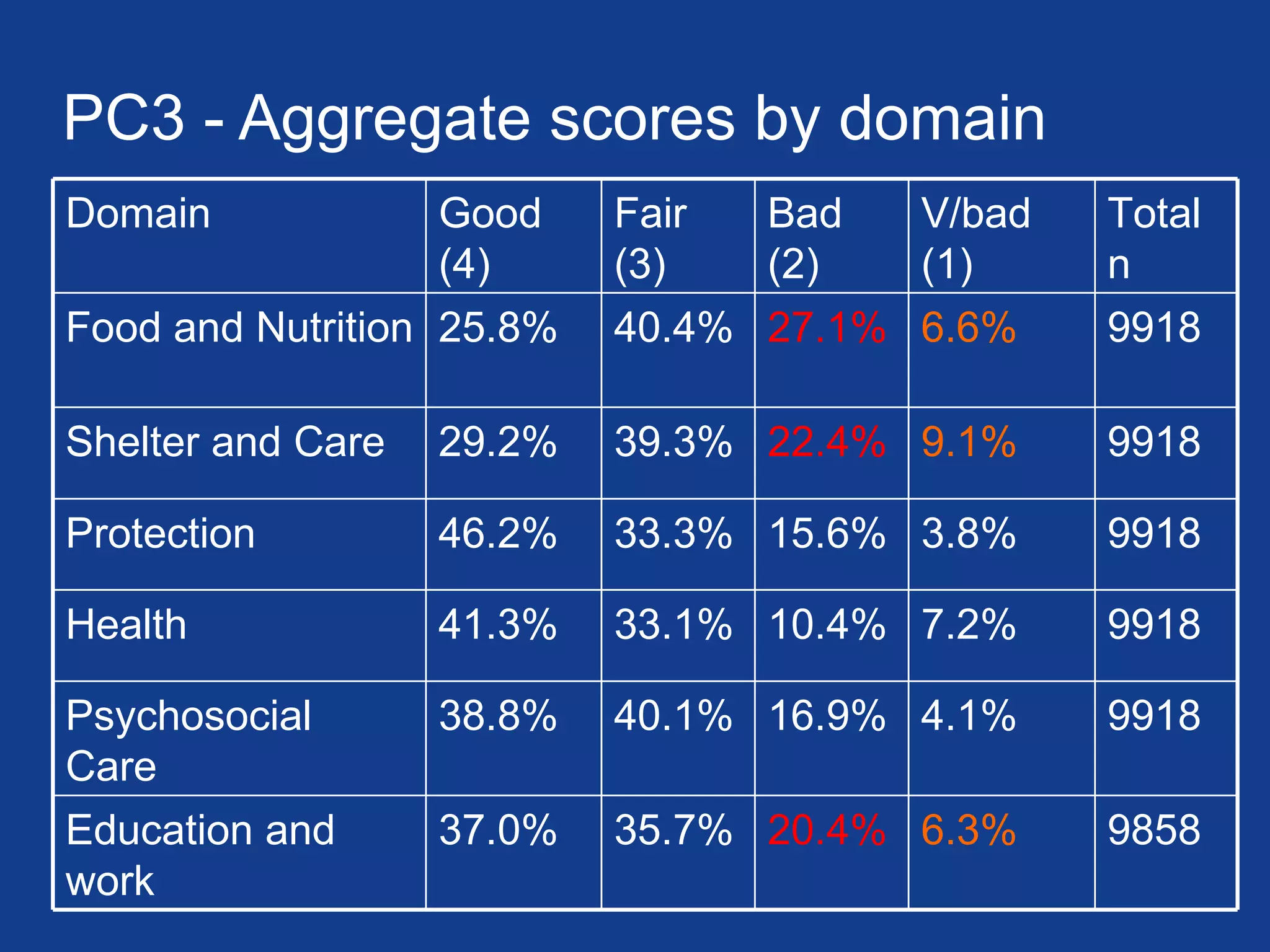 PC3 - Aggregate scores by domain

| Domain | Good (4) | Fair (3) | Bad (2) | V/bad (1) | Total n |
|---|---|---|---|---|---|
| Food and Nutrition | 25.8% | 40.4% | 27.1% | 6.6% | 9918 |
| Shelter and Care | 29.2% | 39.3% | 22.4% | 9.1% | 9918 |
| Protection | 46.2% | 33.3% | 15.6% | 3.8% | 9918 |
| Health | 41.3% | 33.1% | 10.4% | 7.2% | 9918 |
| Psychosocial Care | 38.8% | 40.1% | 16.9% | 4.1% | 9918 |
| Education and work | 37.0% | 35.7% | 20.4% | 6.3% | 9858 |